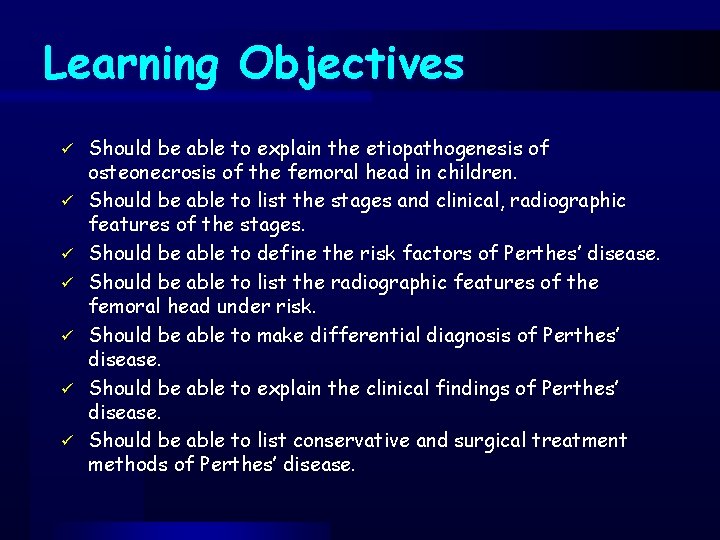 Learning Objectives

✓ Should be able to explain the etiopathogenesis of osteonecrosis of the femoral head in children.
✓ Should be able to list the stages and clinical, radiographic features of the stages.
✓ Should be able to define the risk factors of Perthes' disease.
✓ Should be able to list the radiographic features of the femoral head under risk.
✓ Should be able to make differential diagnosis of Perthes' disease.
✓ Should be able to explain the clinical findings of Perthes' disease.
✓ Should be able to list conservative and surgical treatment methods of Perthes' disease.